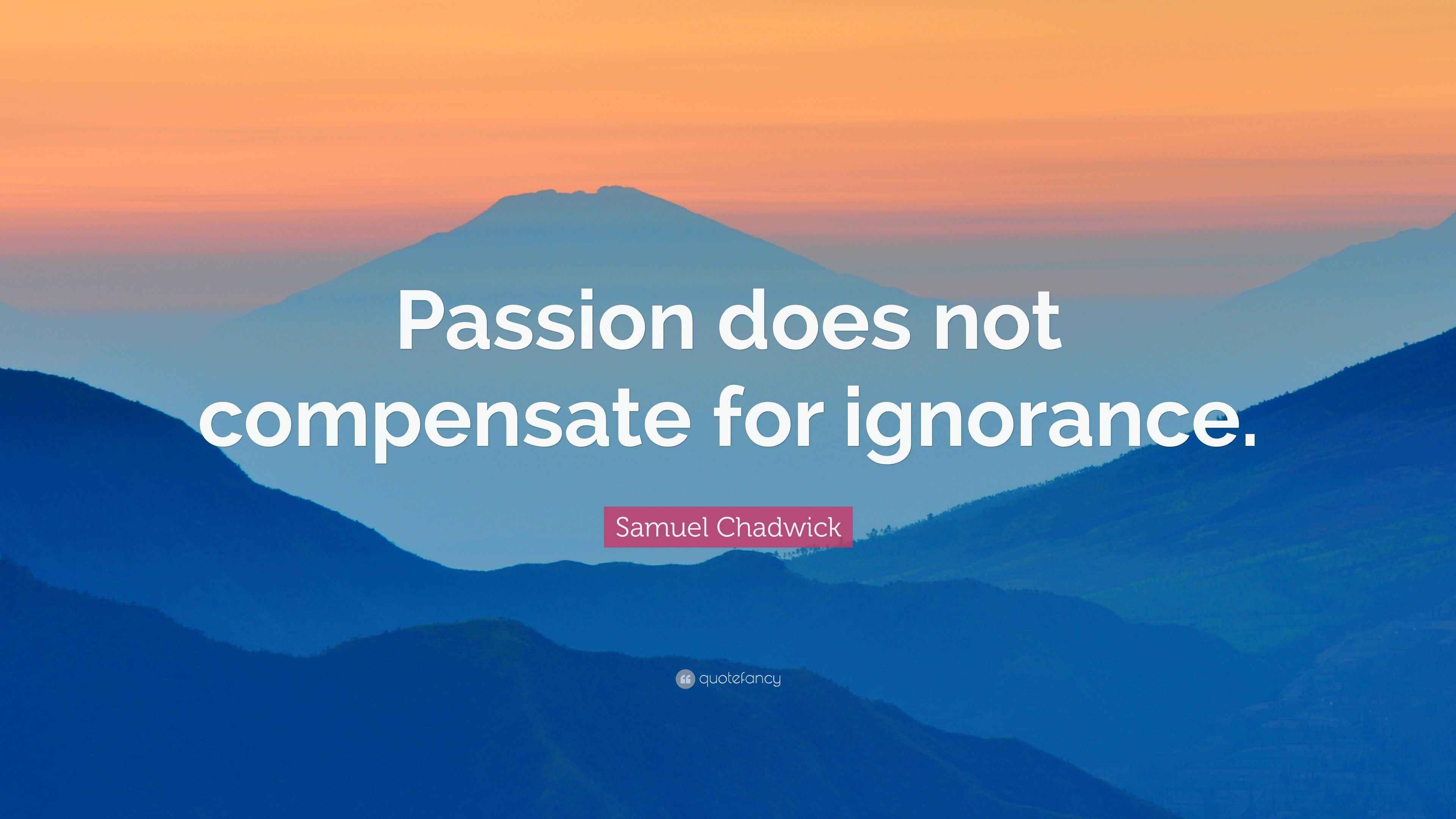 Passion does not compensate for ignorance.

Samuel Chadwick

quotefancy